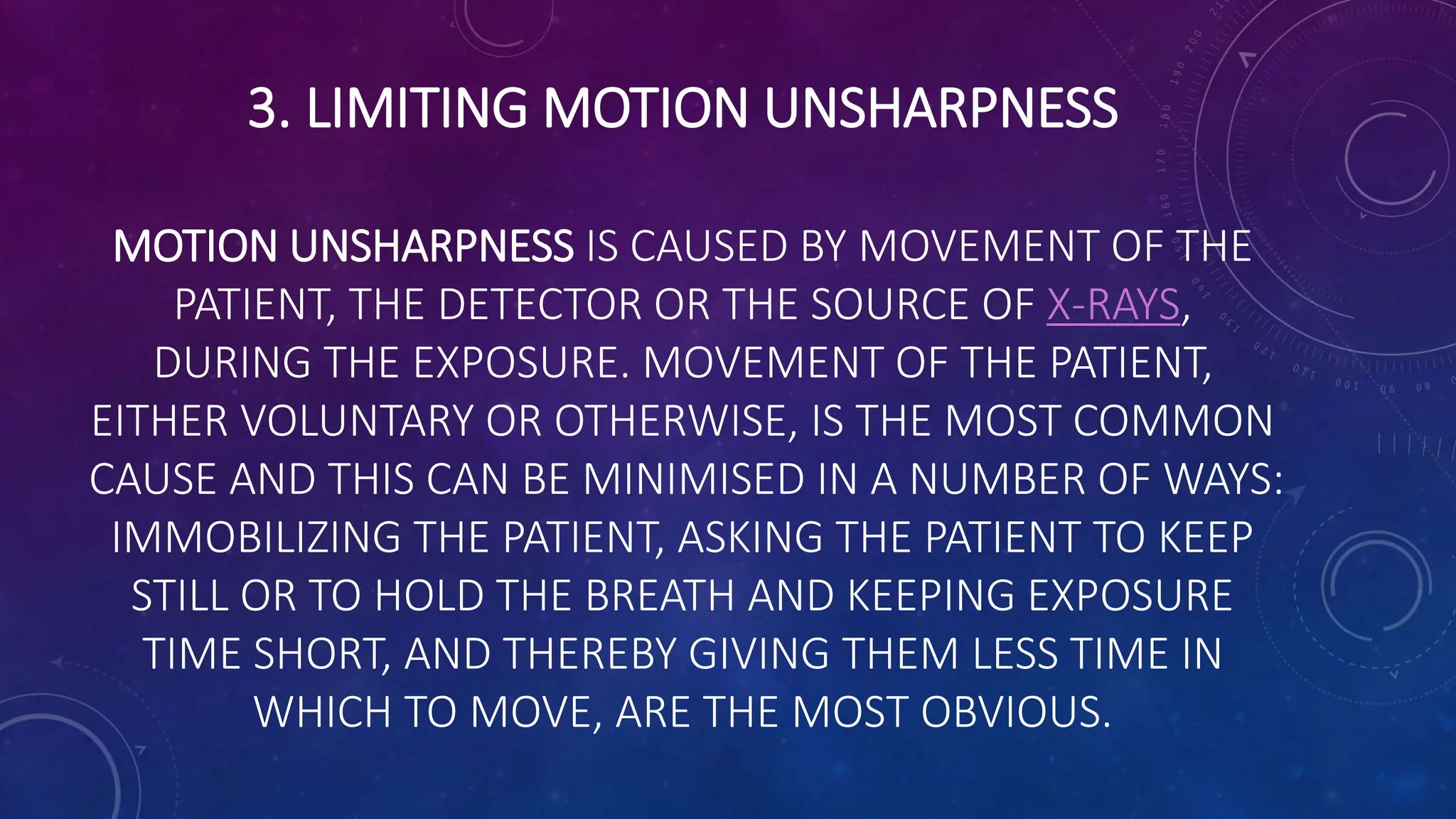 3. LIMITING MOTION UNSHARPNESS

MOTION UNSHARPNESS IS CAUSED BY MOVEMENT OF THE PATIENT, THE DETECTOR OR THE SOURCE OF X-RAYS, DURING THE EXPOSURE. MOVEMENT OF THE PATIENT, EITHER VOLUNTARY OR OTHERWISE, IS THE MOST COMMON CAUSE AND THIS CAN BE MINIMISED IN A NUMBER OF WAYS: IMMOBILIZING THE PATIENT, ASKING THE PATIENT TO KEEP STILL OR TO HOLD THE BREATH AND KEEPING EXPOSURE TIME SHORT, AND THEREBY GIVING THEM LESS TIME IN WHICH TO MOVE, ARE THE MOST OBVIOUS.